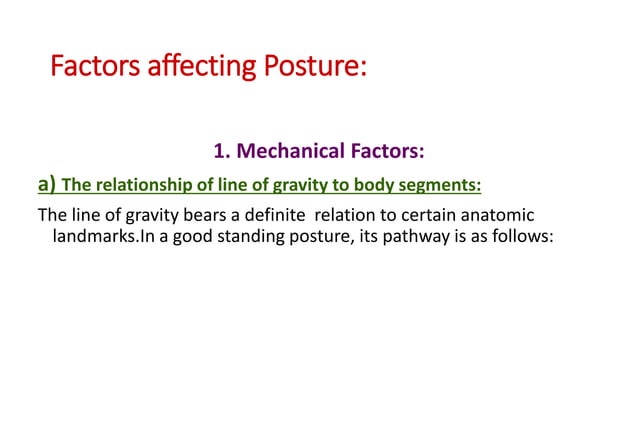 Factors affecting Posture:

1. Mechanical Factors:

a) The relationship of line of gravity to body segments:

The line of gravity bears a definite relation to certain anatomic landmarks.In a good standing posture, its pathway is as follows: